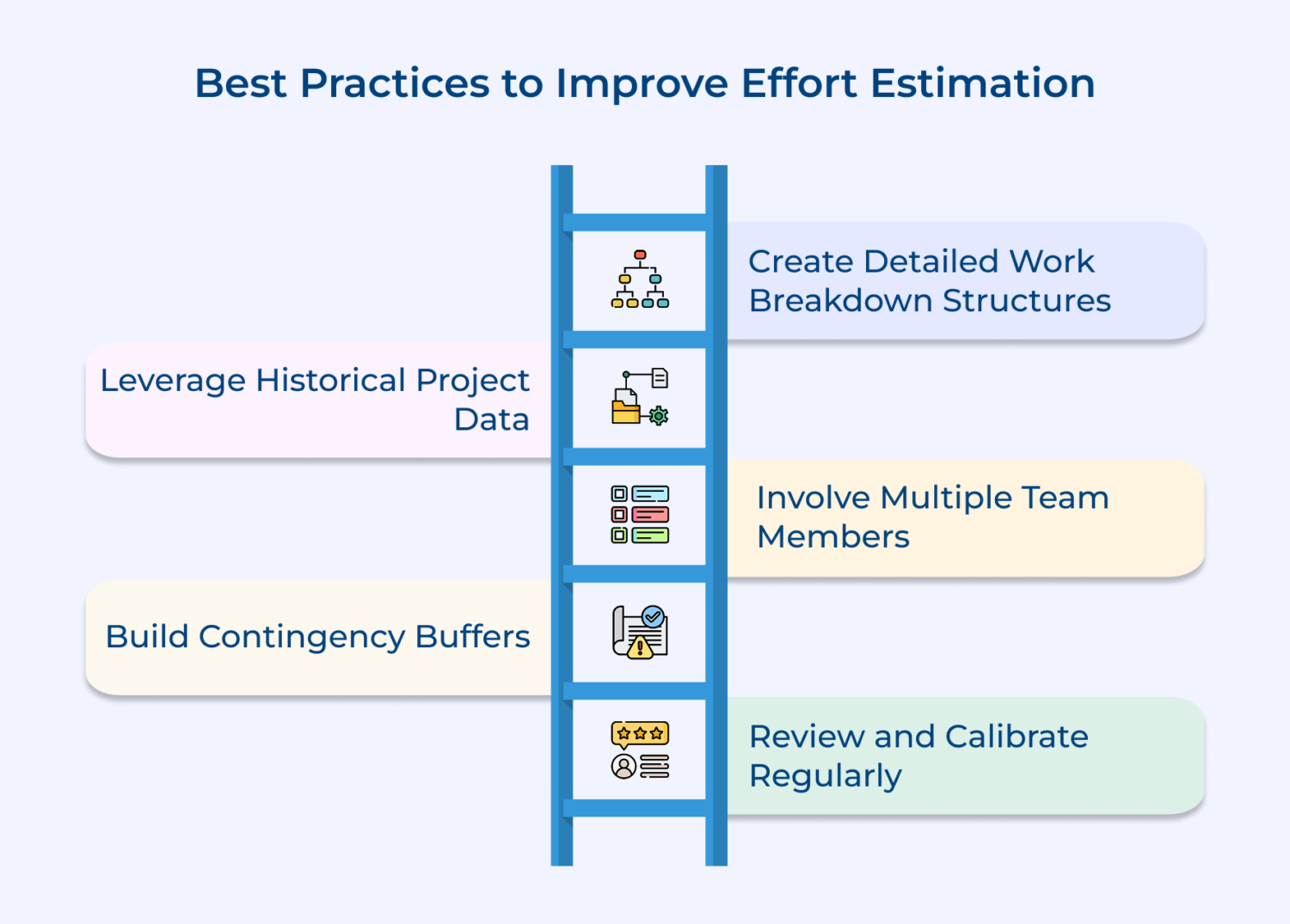 Best Practices to Improve Effort Estimation

Create Detailed Work Breakdown Structures

Leverage Historical Project Data

Involve Multiple Team Members

Build Contingency Buffers

Review and Calibrate Regularly